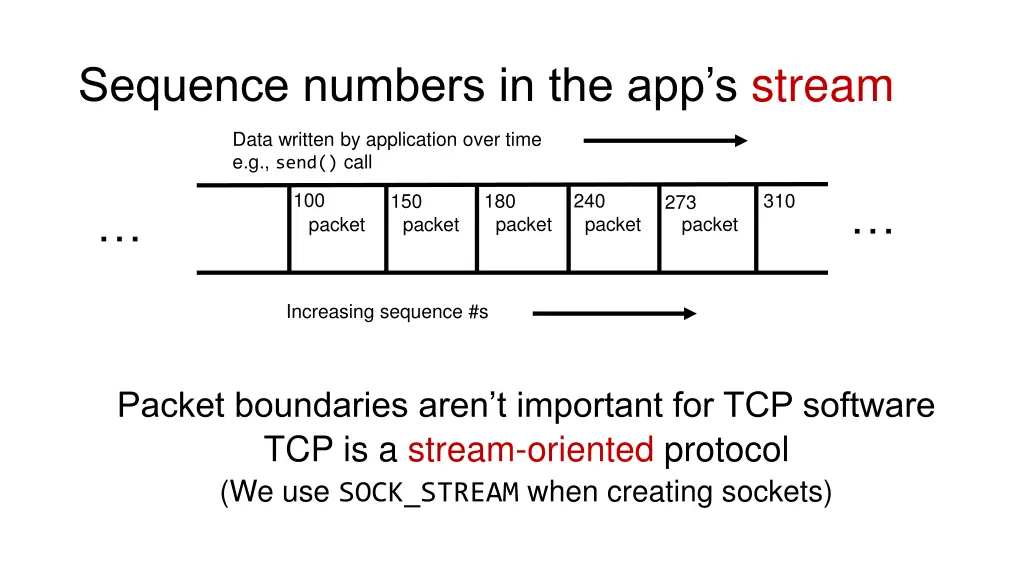 Sequence numbers in the app's stream

Data written by application over time
e.g., send() call

…

100
packet

150
packet

180
packet

240
packet

273
packet

310

…

Increasing sequence #s

Packet boundaries aren't important for TCP software
TCP is a stream-oriented protocol
(We use SOCK_STREAM when creating sockets)